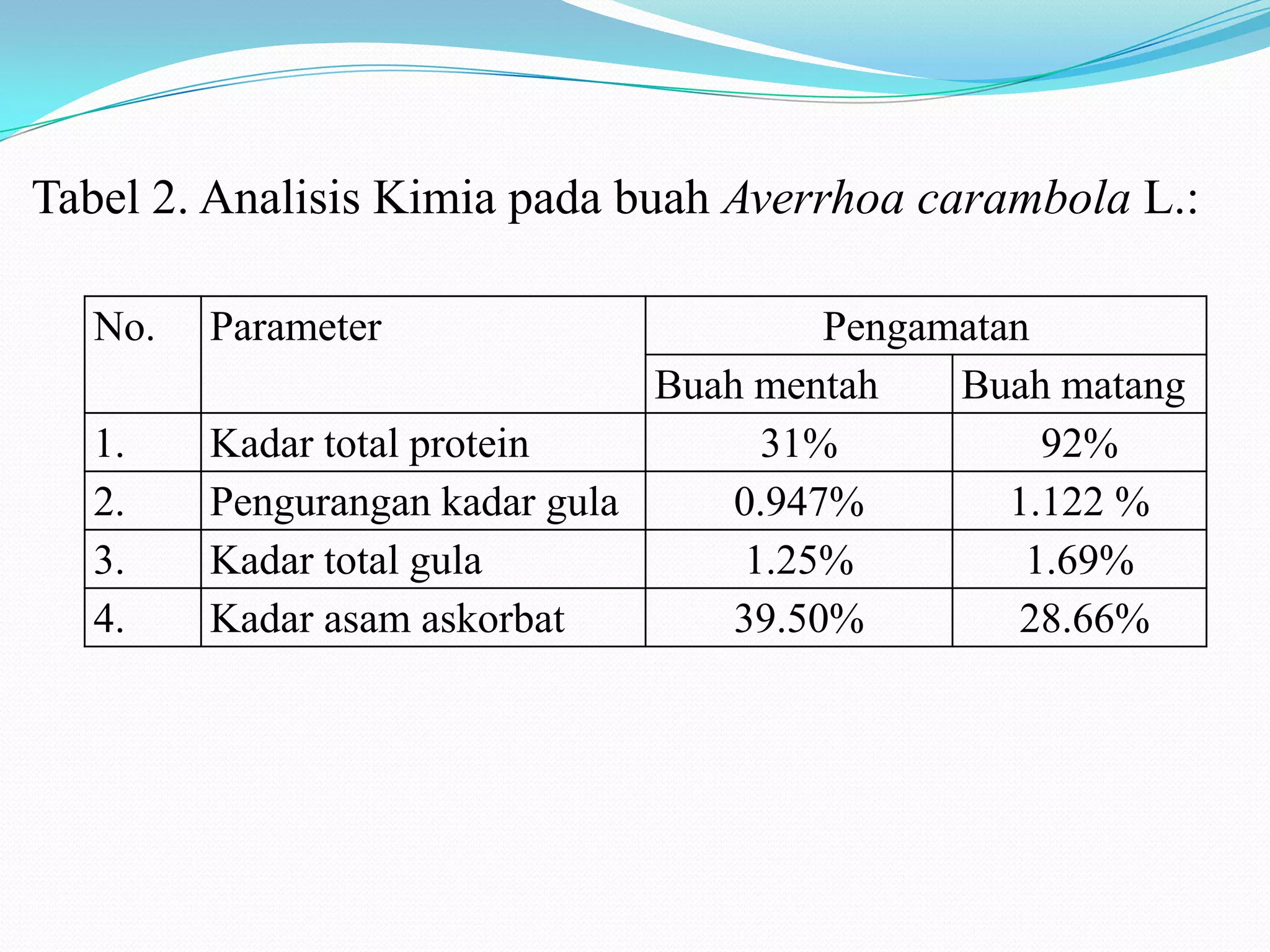 Tabel 2. Analisis Kimia pada buah Averrhoa carambola L.:

| No. | Parameter | Pengamatan | |
|---|---|---|---|
| | | Buah mentah | Buah matang |
| 1. | Kadar total protein | 31% | 92% |
| 2. | Pengurangan kadar gula | 0.947% | 1.122 % |
| 3. | Kadar total gula | 1.25% | 1.69% |
| 4. | Kadar asam askorbat | 39.50% | 28.66% |